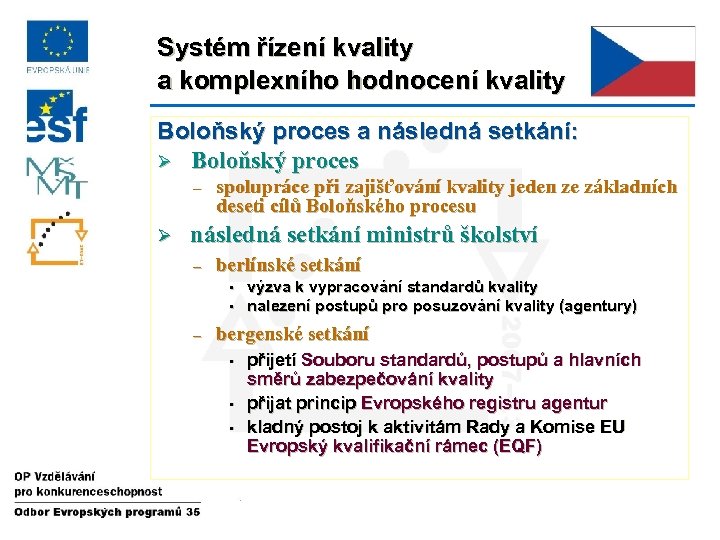 EVROPSKÁ UNIE

esf

MŠMT

Systém řízení kvality a komplexního hodnocení kvality

Boloňský proces a následná setkání:

➢ Boloňský proces

– spolupráce při zajišťování kvality jeden ze základních deseti cílů Boloňského procesu

➢ následná setkání ministrů školství

– berlínské setkání

▪ výzva k vypracování standardů kvality

▪ nalezení postupů pro posuzování kvality (agentury)

– bergenské setkání

▪ přijetí Souboru standardů, postupů a hlavních směrů zabezpečování kvality

▪ přijat princip Evropského registru agentur

▪ kladný postoj k aktivitám Rady a Komise EU Evropský kvalifikační rámec (EQF)

OP Vzdělávání pro konkurenceschopnost

Odbor Evropských programů 35